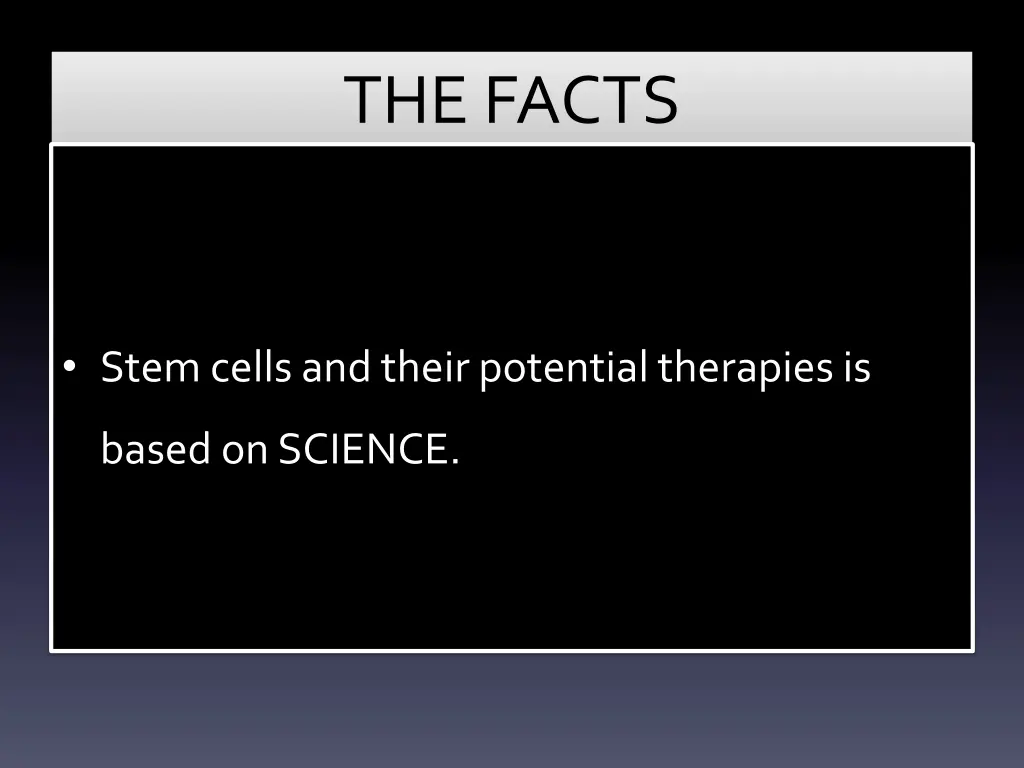 THE FACTS

• Stem cells and their potential therapies is based on SCIENCE.